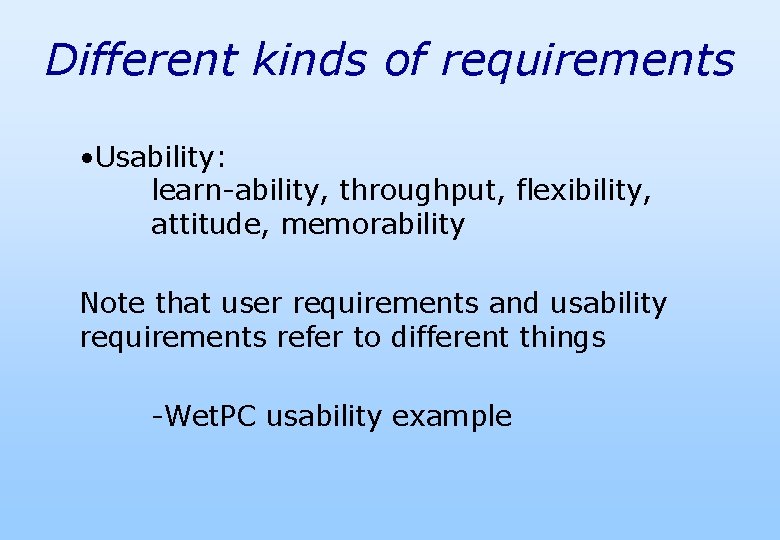 Different kinds of requirements

•Usability:
learn-ability, throughput, flexibility, attitude, memorability

Note that user requirements and usability requirements refer to different things

-WetPC usability example